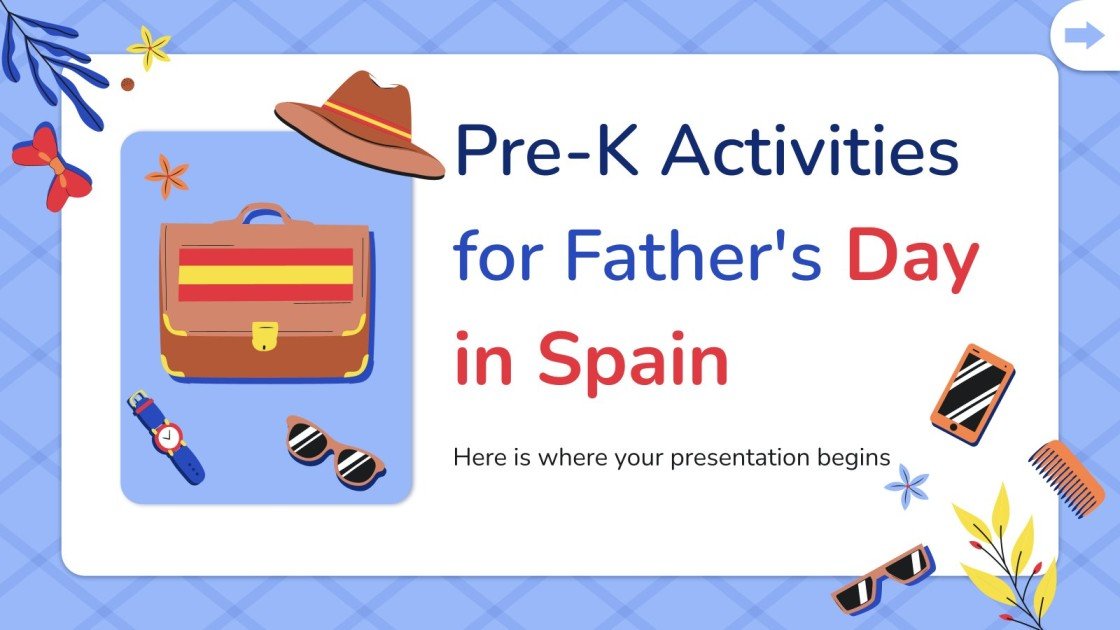 Pre-K Activities for Father's Day in Spain

Here is where your presentation begins